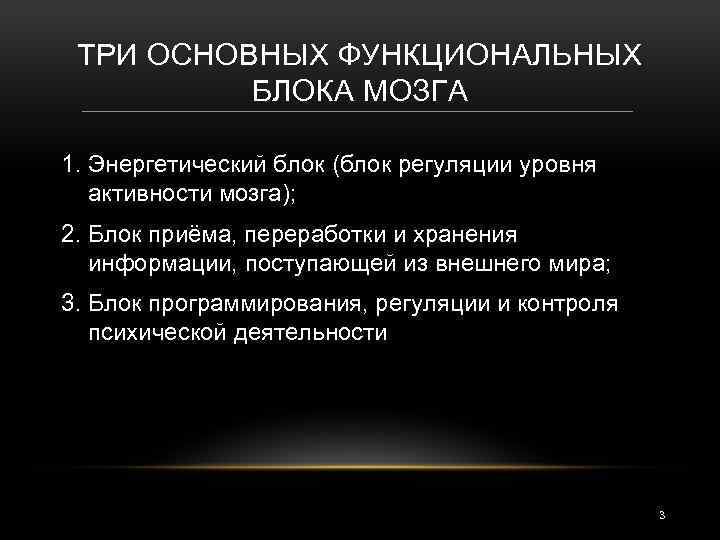 ТРИ ОСНОВНЫХ ФУНКЦИОНАЛЬНЫХ БЛОКА МОЗГА

1. Энергетический блок (блок регуляции уровня активности мозга);

2. Блок приёма, переработки и хранения информации, поступающей из внешнего мира;

3. Блок программирования, регуляции и контроля психической деятельности

3